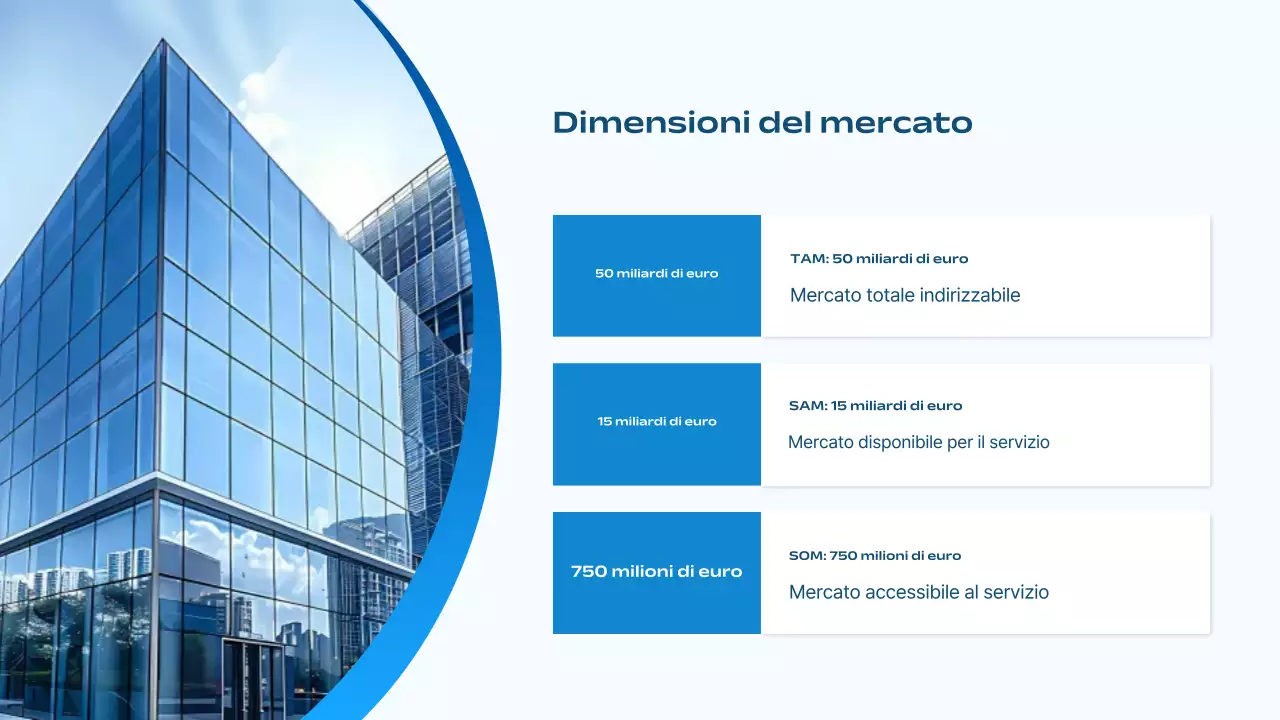 Dimensioni del mercato

50 miliardi di euro

TAM: 50 miliardi di euro

Mercato totale indirizzabile

15 miliardi di euro

SAM: 15 miliardi di euro

Mercato disponibile per il servizio

750 milioni di euro

SOM: 750 milioni di euro

Mercato accessibile al servizio